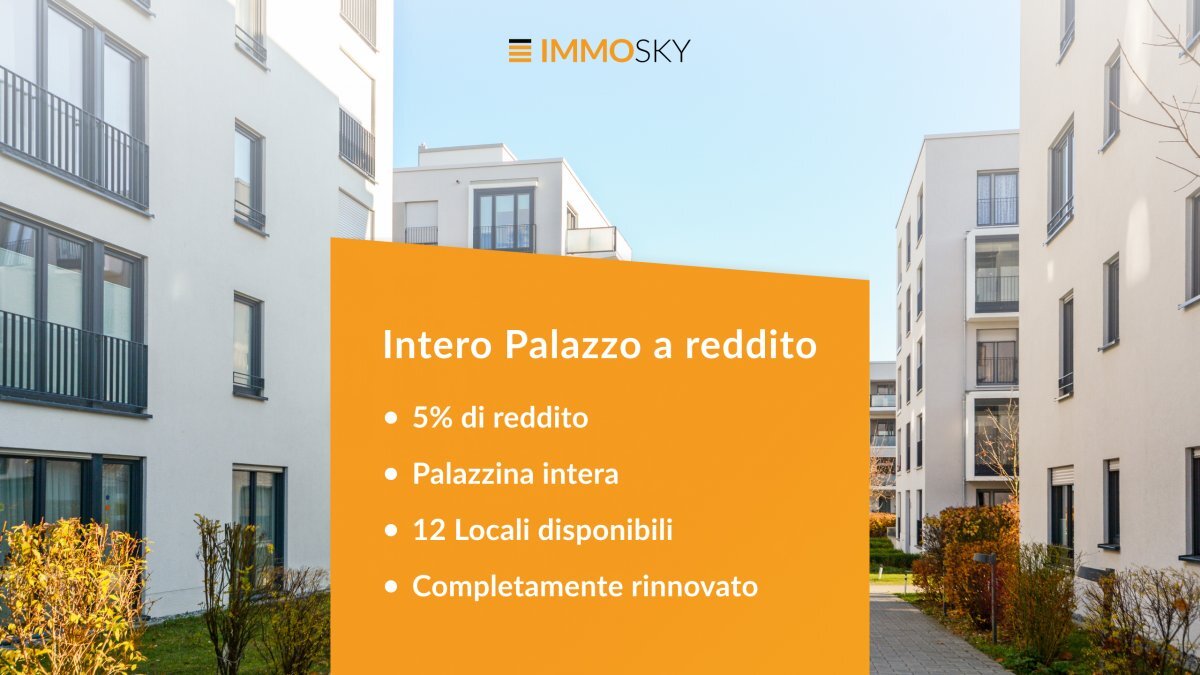 IMMOSKY

Intero Palazzo a reddito

• 5% di reddito
• Palazzina intera
• 12 Locali disponibili
• Completamente rinnovato